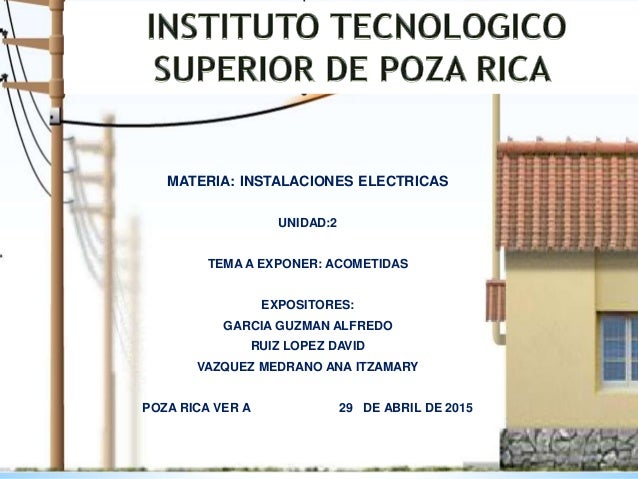 INSTITUTO TECNOLOGICO
SUPERIOR DE POZA RICA

MATERIA: INSTALACIONES ELECTRICAS

UNIDAD:2

TEMA A EXPONER: ACOMETIDAS

EXPOSITORES:
GARCIA GUZMAN ALFREDO
RUIZ LOPEZ DAVID
VAZQUEZ MEDRANO ANA ITZAMARY

POZA RICA VER A 29 DE ABRIL DE 2015